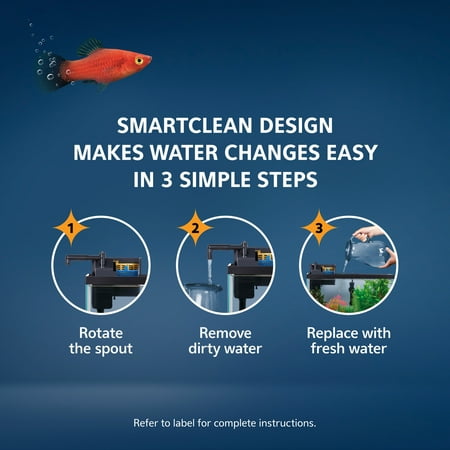 SMARTCLEAN DESIGN MAKES WATER CHANGES EASY IN 3 SIMPLE STEPS

1

Rotate the spout

2

Remove dirty water

3

Replace with fresh water

Refer to label for complete instructions.